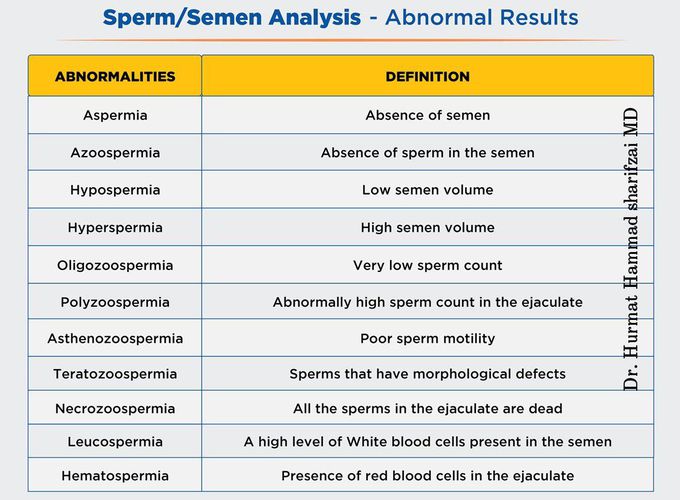 Sperm/Semen Analysis - Abnormal Results

| ABNORMALITIES | DEFINITION |
|---|---|
| Aspermia | Absence of semen |
| Azoospermia | Absence of sperm in the semen |
| Hypospermia | Low semen volume |
| Hyperspermia | High semen volume |
| Oligozoospermia | Very low sperm count |
| Polyzoospermia | Abnormally high sperm count in the ejaculate |
| Asthenozoospermia | Poor sperm motility |
| Teratozoospermia | Sperms that have morphological defects |
| Necrozoospermia | All the sperms in the ejaculate are dead |
| Leucospermia | A high level of White blood cells present in the semen |
| Hematospermia | Presence of red blood cells in the ejaculate |

Dr. Hurmat Hammad sharifzai MD